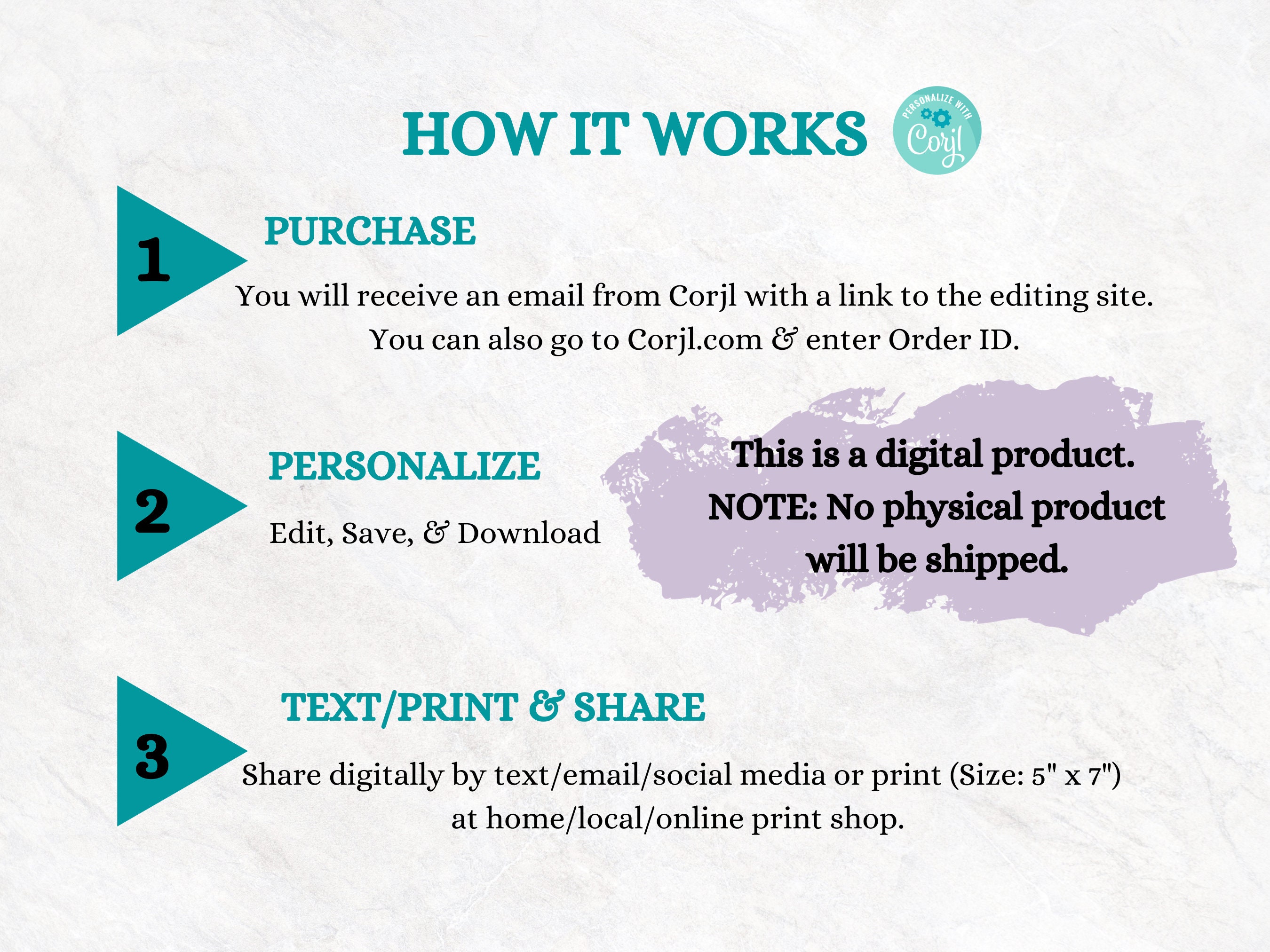 HOW IT WORKS

PERSONALIZE WITH Corjl

1

PURCHASE

You will receive an email from Corjl with a link to the editing site. You can also go to Corjl.com & enter Order ID.

2

PERSONALIZE

Edit, Save, & Download

This is a digital product. NOTE: No physical product will be shipped.

3

TEXT/PRINT & SHARE

Share digitally by text/email/social media or print (Size: 5" x 7") at home/local/online print shop.